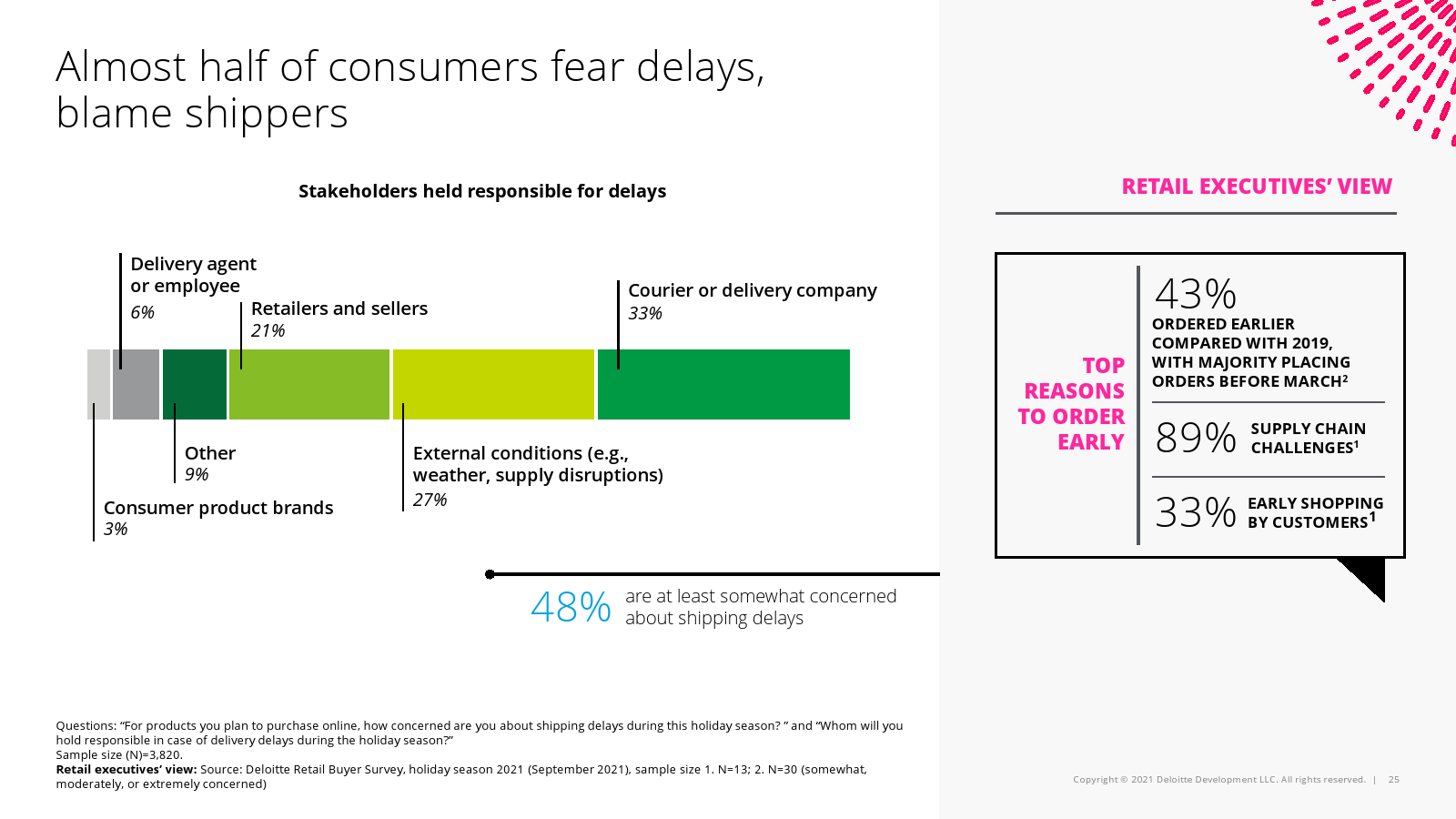 Almost half of consumers fear delays, blame shippers

Stakeholders held responsible for delays

Delivery agent or employee
6%

Retailers and sellers
21%

Courier or delivery company
33%

Other
9%

External conditions (e.g., weather, supply disruptions)
27%

Consumer product brands
3%

48% are at least somewhat concerned about shipping delays

RETAIL EXECUTIVES' VIEW

TOP REASONS TO ORDER EARLY

43%
ORDERED EARLIER COMPARED WITH 2019, WITH MAJORITY PLACING ORDERS BEFORE MARCH$^2$

89% SUPPLY CHAIN CHALLENGES$^1$

33% EARLY SHOPPING BY CUSTOMERS$^1$

Questions: "For products you plan to purchase online, how concerned are you about shipping delays during this holiday season? " and "Whom will you hold responsible in case of delivery delays during the holiday season?"
Sample size (N)=3,820.
Retail executives' view: Source: Deloitte Retail Buyer Survey, holiday season 2021 (September 2021), sample size 1. N=13; 2. N=30 (somewhat, moderately, or extremely concerned)

Copyright © 2021 Deloitte Development LLC. All rights reserved. | 25